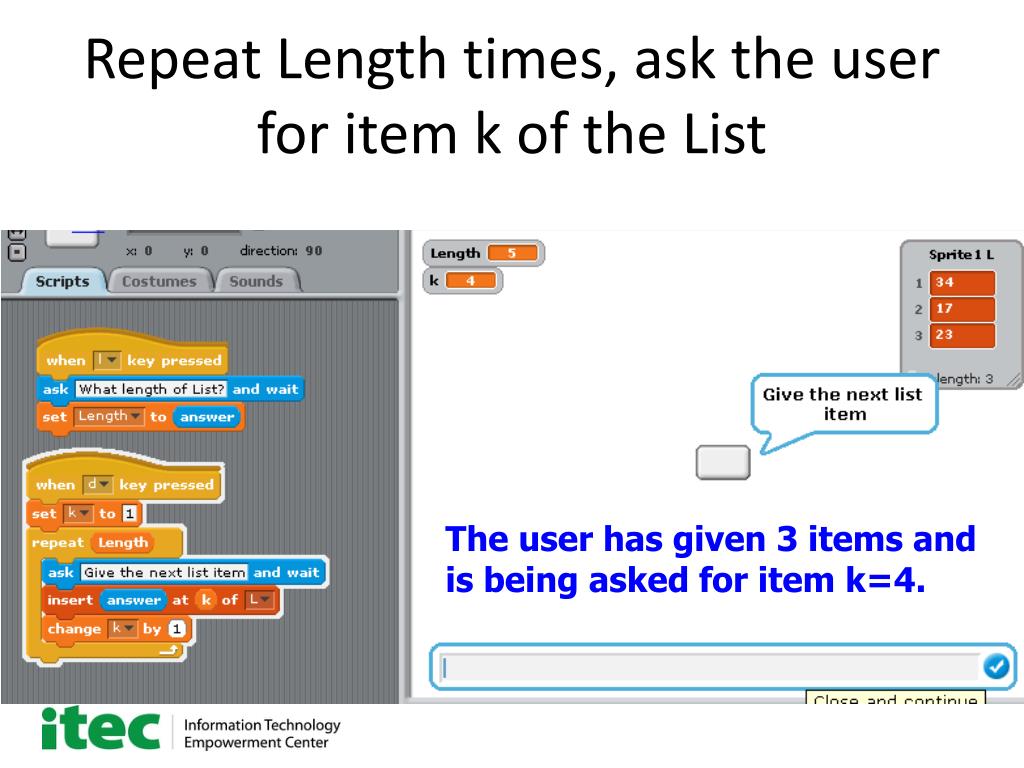 Repeat Length times, ask the user for item k of the List

x: 0 y: 0 direction: 90

Scripts Costumes Sounds

when l key pressed
ask What length of List? and wait
set Length to answer

when d key pressed
set k to 1
repeat Length
ask Give the next list item and wait
insert answer at k of L
change k by 1

Length 5
k 4

Sprite1 L
1 34
2 17
3 23
length: 3

Give the next list item

The user has given 3 items and is being asked for item k=4.

Close and continue

itec Information Technology Empowerment Center